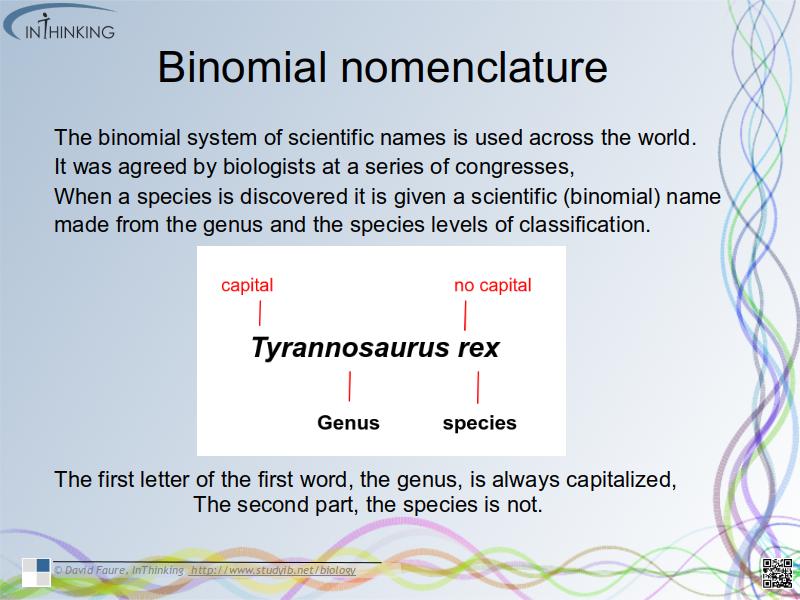 INTHINKING

Binomial nomenclature

The binomial system of scientific names is used across the world.
It was agreed by biologists at a series of congresses,
When a species is discovered it is given a scientific (binomial) name made from the genus and the species levels of classification.

capital

no capital

Tyrannosaurus rex

Genus

species

The first letter of the first word, the genus, is always capitalized,
The second part, the species is not.

© David Faure, InThinking http://www.studyib.net/biology